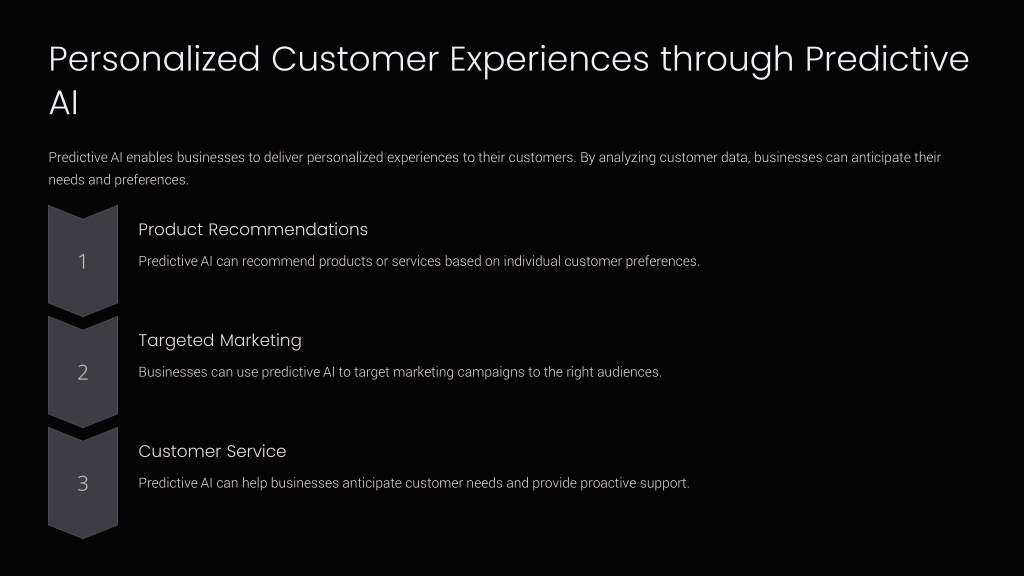 Personalized Customer Experiences through Predictive AI

Predictive AI enables businesses to deliver personalized experiences to their customers. By analyzing customer data, businesses can anticipate their needs and preferences.

1

Product Recommendations

Predictive AI can recommend products or services based on individual customer preferences.

2

Targeted Marketing

Businesses can use predictive AI to target marketing campaigns to the right audiences.

3

Customer Service

Predictive AI can help businesses anticipate customer needs and provide proactive support.